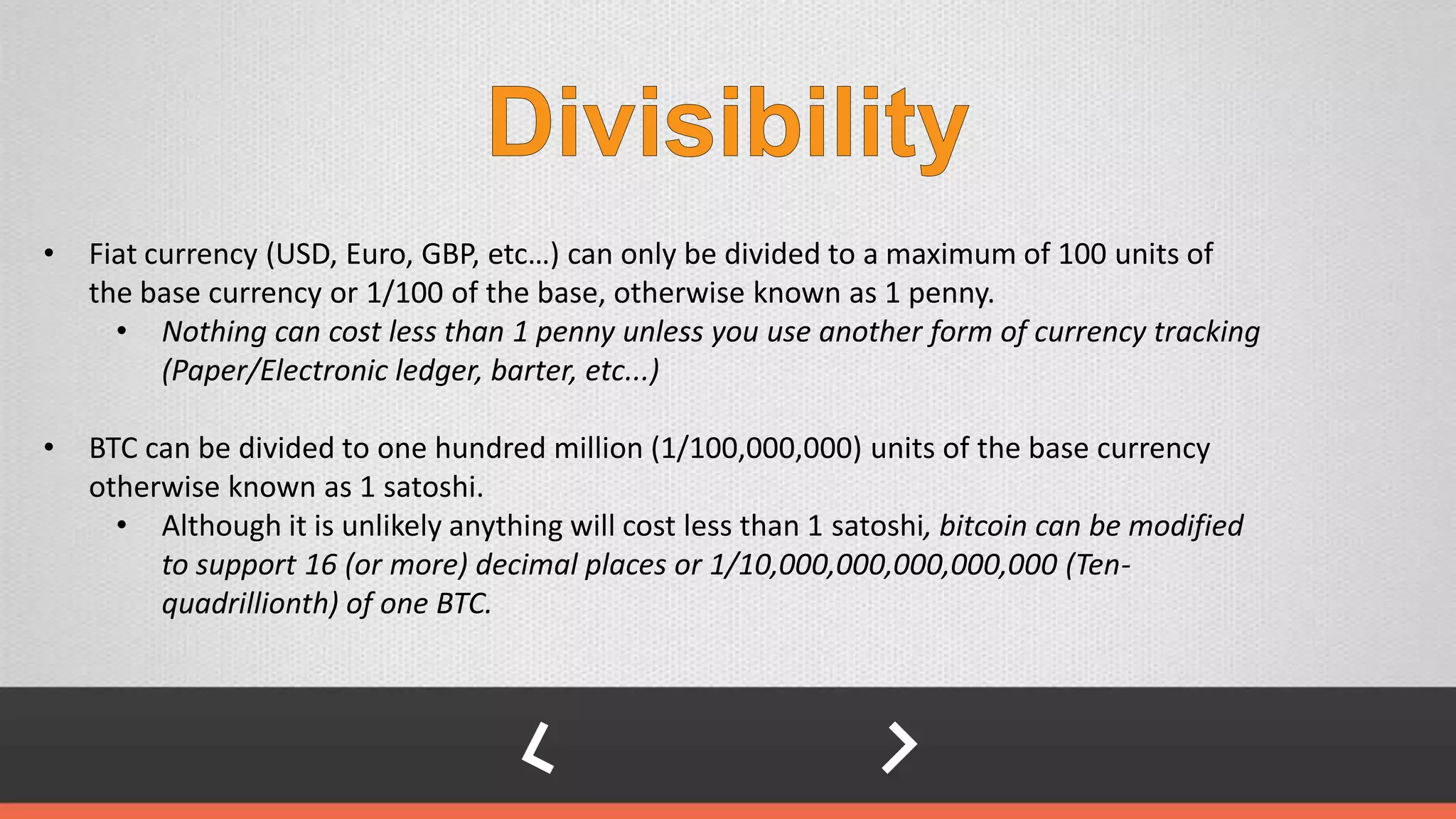 Divisibility

• Fiat currency (USD, Euro, GBP, etc…) can only be divided to a maximum of 100 units of the base currency or 1/100 of the base, otherwise known as 1 penny.
  • Nothing can cost less than 1 penny unless you use another form of currency tracking (Paper/Electronic ledger, barter, etc...)

• BTC can be divided to one hundred million (1/100,000,000) units of the base currency otherwise known as 1 satoshi.
  • Although it is unlikely anything will cost less than 1 satoshi, bitcoin can be modified to support 16 (or more) decimal places or 1/10,000,000,000,000,000 (Ten-quadrillionth) of one BTC.